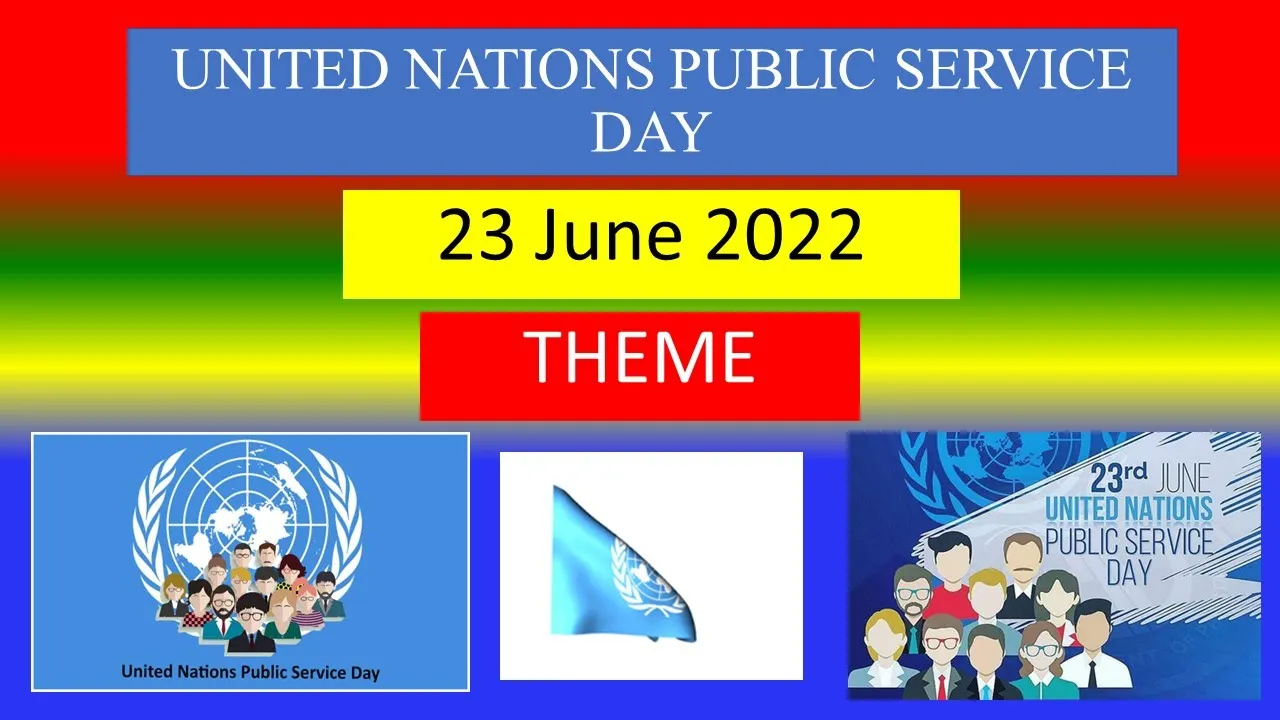 UNITED NATIONS PUBLIC SERVICE DAY

23 June 2022

THEME

United Nations Public Service Day

23rd JUNE
UNITED NATIONS
PUBLIC SERVICE
DAY